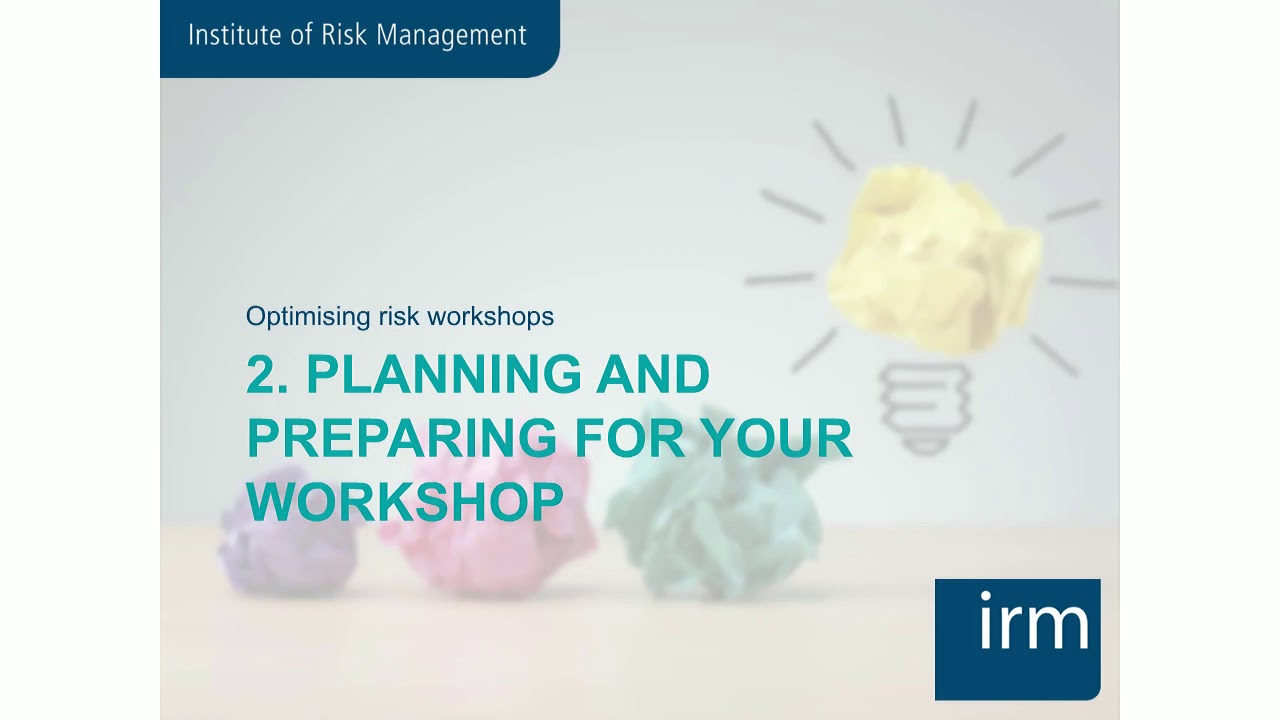 Institute of Risk Management

Optimising risk workshops

2. PLANNING AND PREPARING FOR YOUR WORKSHOP

irm